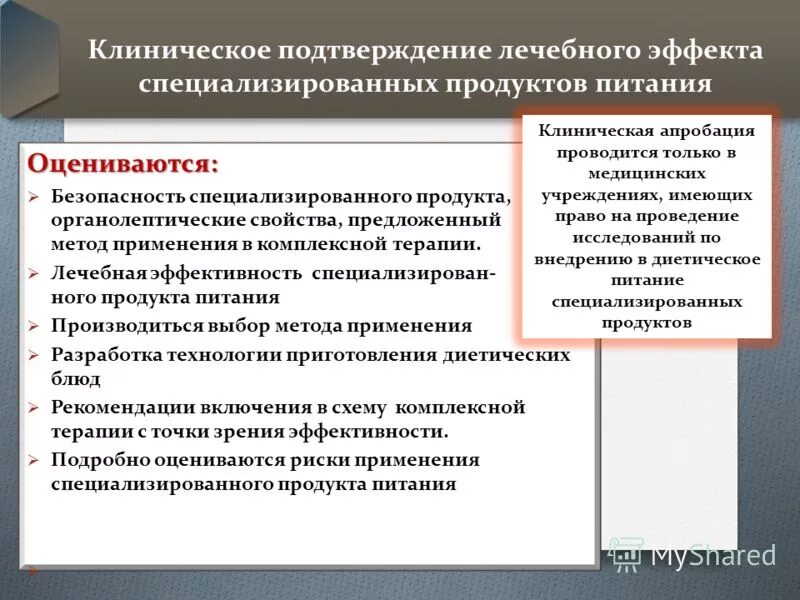 Клиническое подтверждение лечебного эффекта специализированных продуктов питания

Клиническая апробация проводится только в медицинских учреждениях, имеющих право на проведение исследований по внедрению в диетическое питание специализированных продуктов

Оцениваются:

➢ Безопасность специализированного продукта, органолептические свойства, предложенный метод применения в комплексной терапии.
➢ Лечебная эффективность специализированного продукта питания
➢ Производиться выбор метода применения
➢ Разработка технологии приготовления диетических блюд
➢ Рекомендации включения в схему комплексной терапии с точки зрения эффективности.
➢ Подробно оцениваются риски применения специализированного продукта питания

MyShared